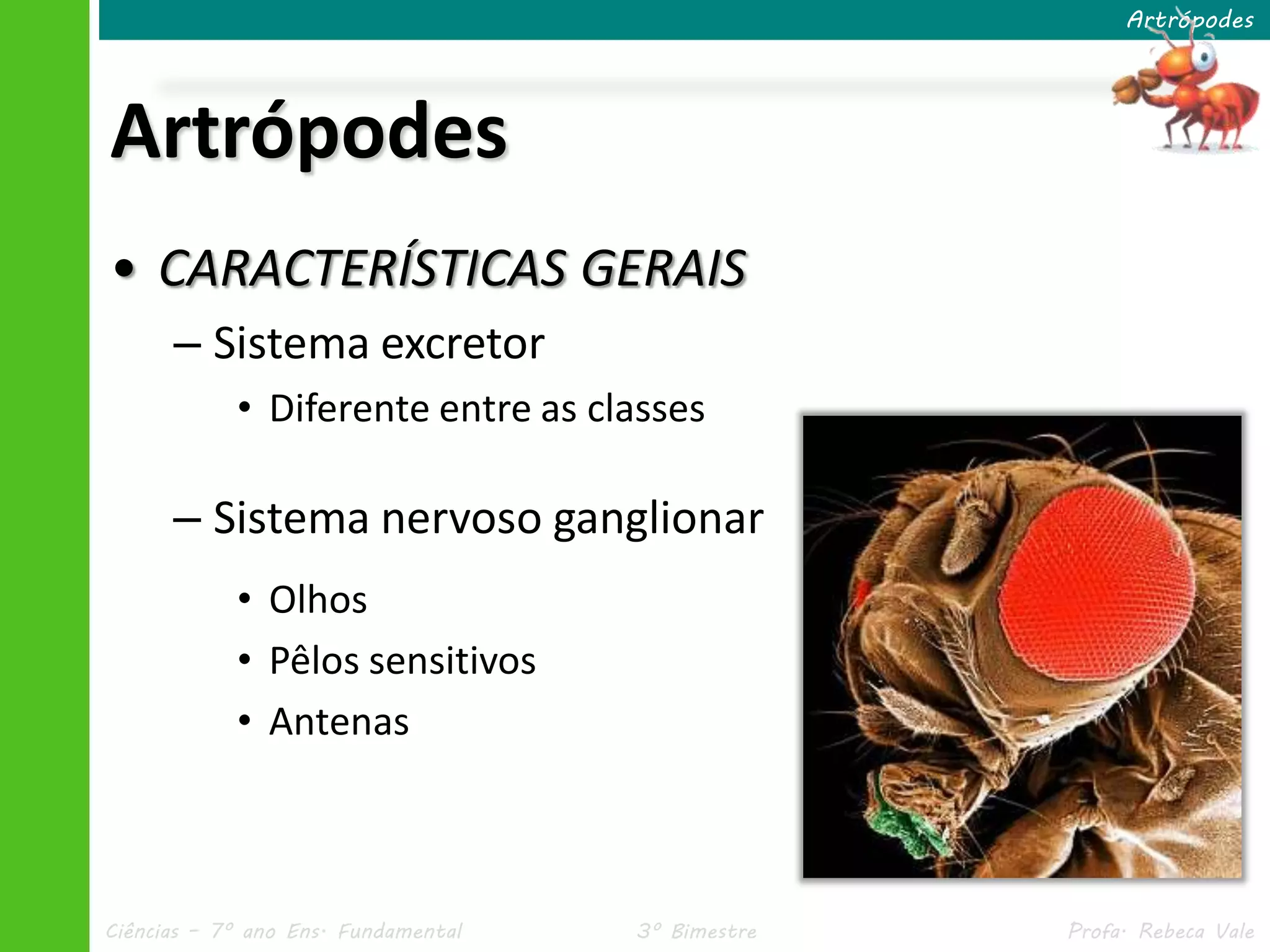 Artrópodes

Artrópodes

• CARACTERÍSTICAS GERAIS

– Sistema excretor

• Diferente entre as classes

– Sistema nervoso ganglionar

• Olhos

• Pêlos sensitivos

• Antenas

Ciências – 7º ano Ens. Fundamental

3º Bimestre

Profa. Rebeca Vale